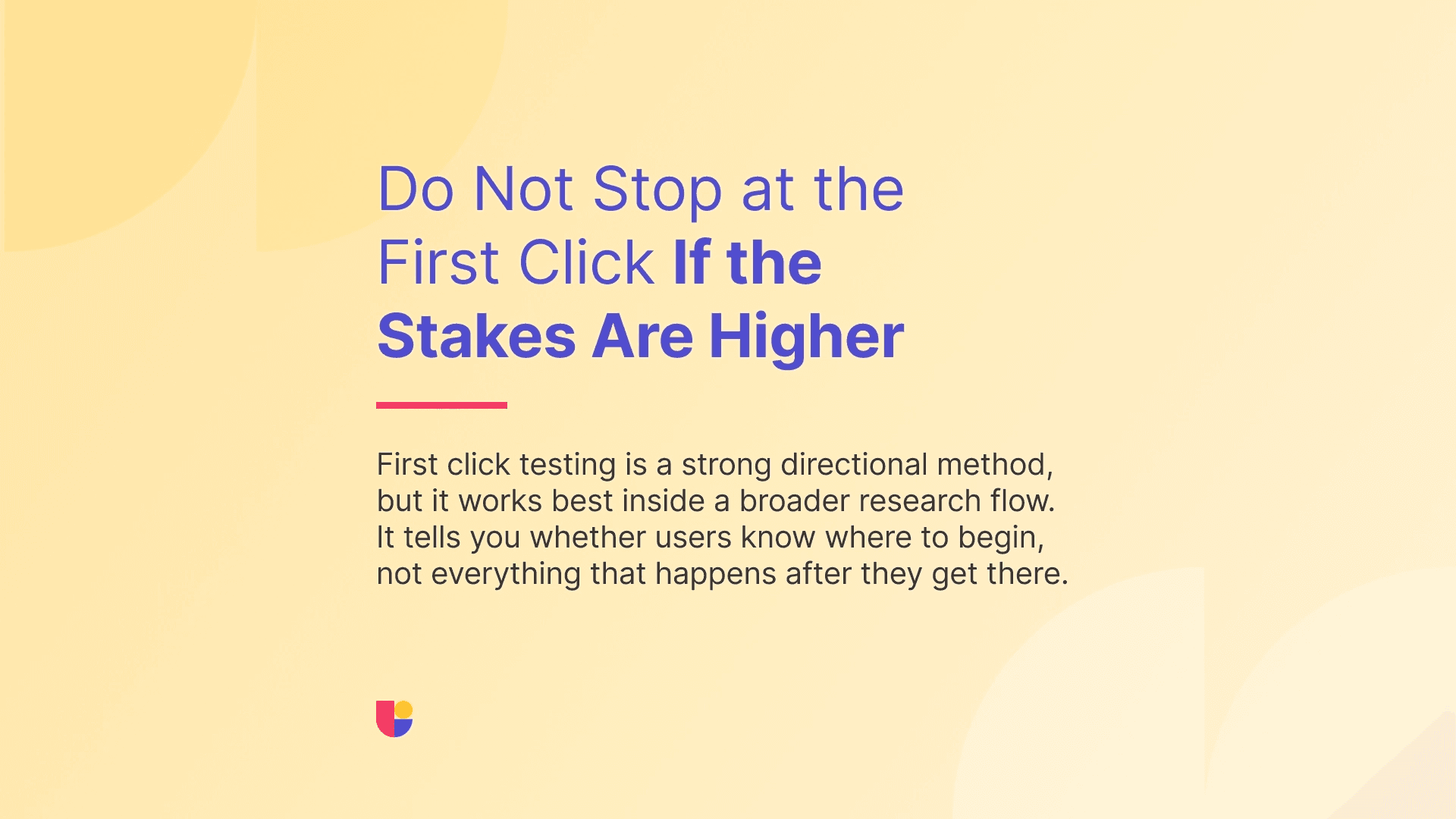 Do Not Stop at the First Click If the Stakes Are Higher

First click testing is a strong directional method, but it works best inside a broader research flow. It tells you whether users know where to begin, not everything that happens after they get there.